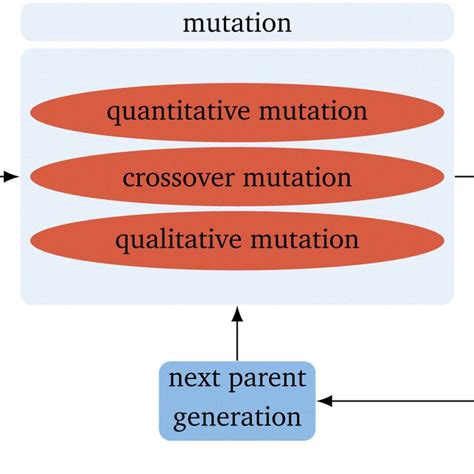 mutation

quantitative mutation

crossover mutation

qualitative mutation

next parent generation